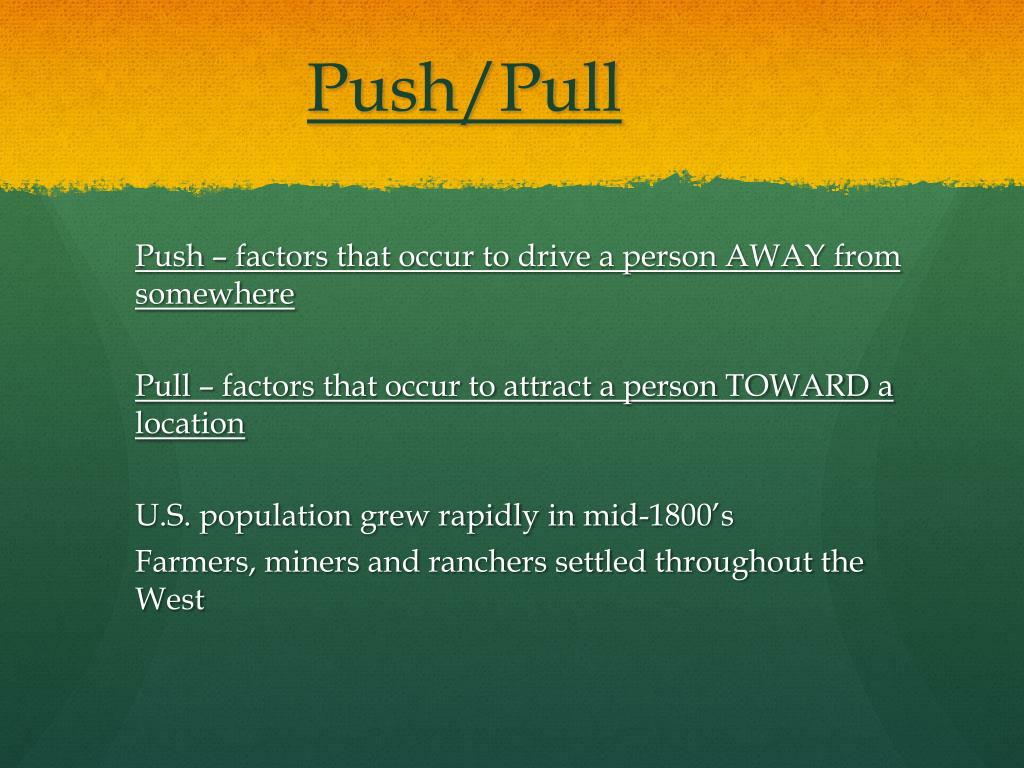 Push/Pull

Push – factors that occur to drive a person AWAY from somewhere

Pull – factors that occur to attract a person TOWARD a location

U.S. population grew rapidly in mid-1800’s

Farmers, miners and ranchers settled throughout the West